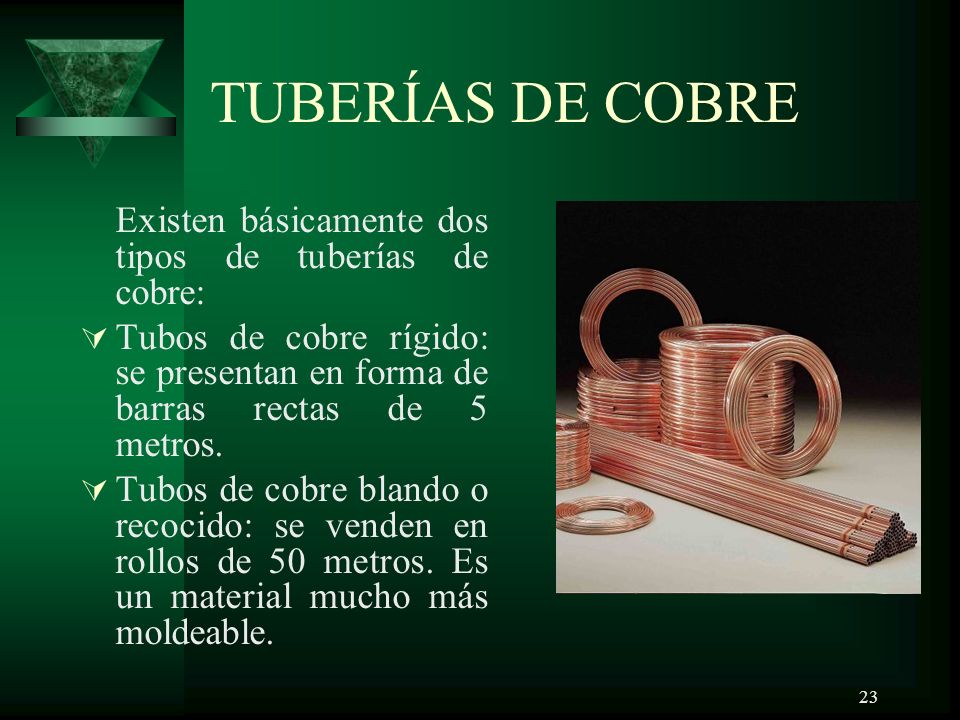 TUBERÍAS DE COBRE

Existen básicamente dos tipos de tuberías de cobre:

Tubos de cobre rígido: se presentan en forma de barras rectas de 5 metros.

Tubos de cobre blando o recocido: se venden en rollos de 50 metros. Es un material mucho más moldeable.

23